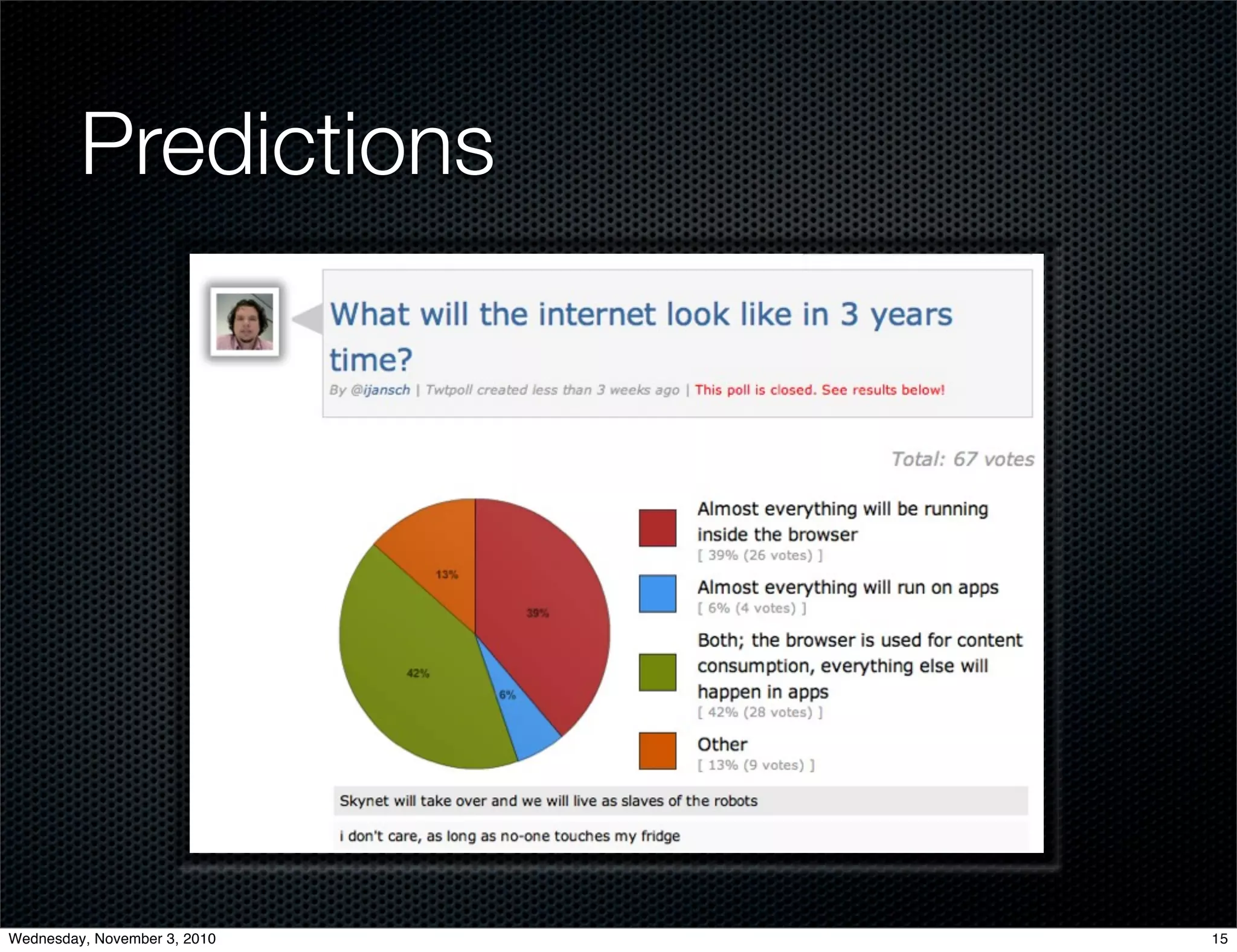 Predictions

What will the internet look like in 3 years time?

By @ijansch | Twtpoll created less than 3 weeks ago | This poll is closed. See results below!

Total: 67 votes

13%

39%

42%

6%

Almost everything will be running inside the browser
[ 39% (26 votes) ]

Almost everything will run on apps
[ 6% (4 votes) ]

Both; the browser is used for content consumption, everything else will happen in apps
[ 42% (28 votes) ]

Other
[ 13% (9 votes) ]

Skynet will take over and we will live as slaves of the robots

i don't care, as long as no-one touches my fridge

Wednesday, November 3, 2010

15